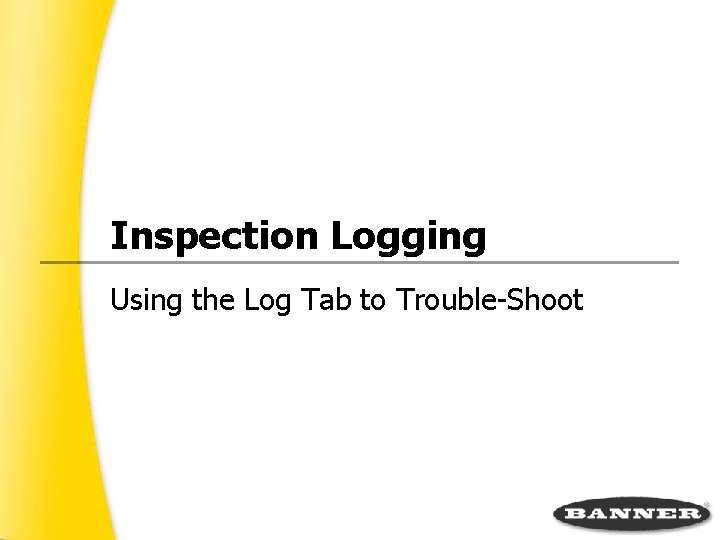 Inspection Logging

Using the Log Tab to Trouble-Shoot

BANNER®